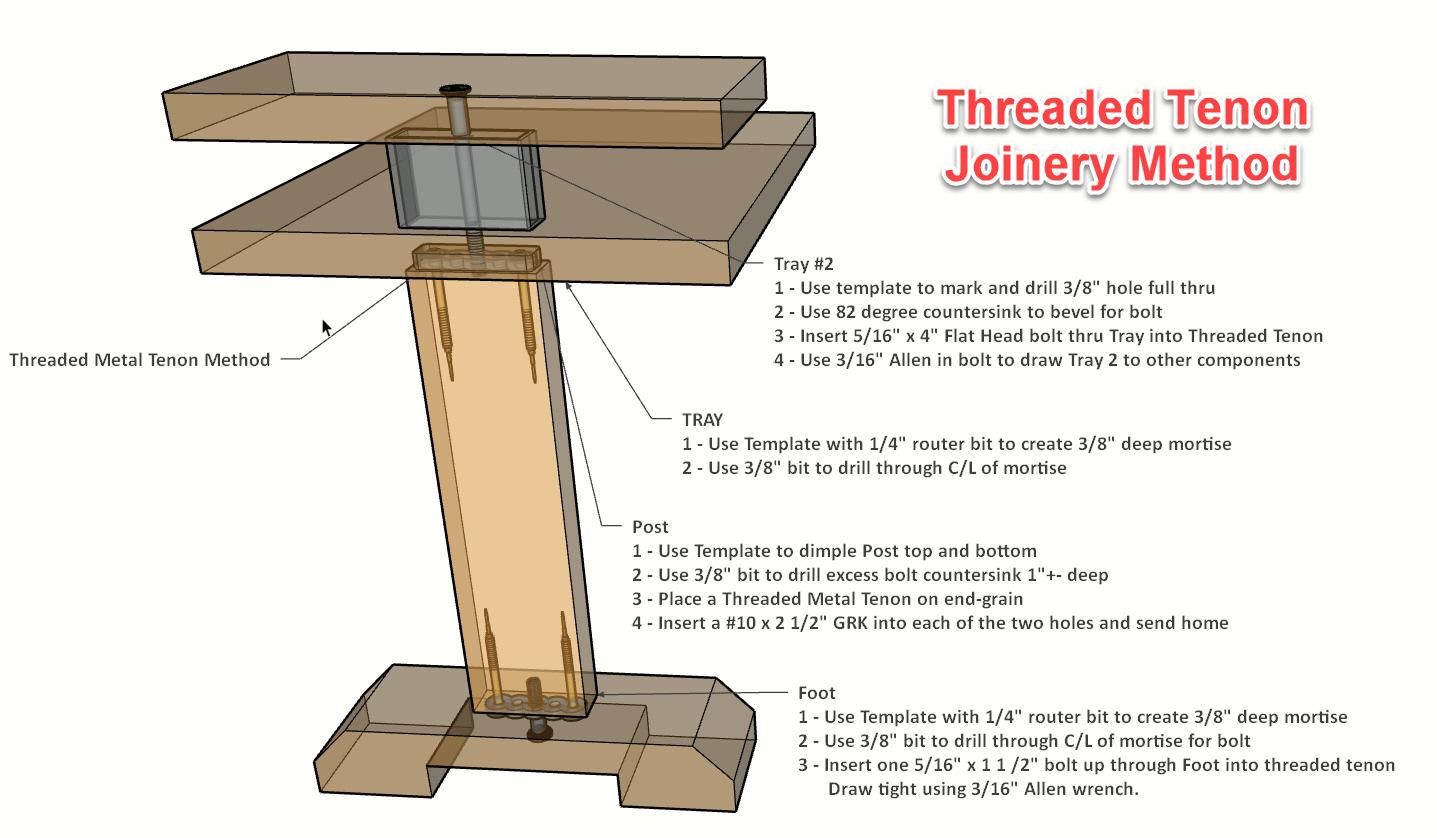 Threaded Tenon Joinery Method

Threaded Metal Tenon Method

Tray #2
1 - Use template to mark and drill 3/8" hole full thru
2 - Use 82 degree countersink to bevel for bolt
3 - Insert 5/16" x 4" Flat Head bolt thru Tray into Threaded Tenon
4 - Use 3/16" Allen in bolt to draw Tray 2 to other components

TRAY
1 - Use Template with 1/4" router bit to create 3/8" deep mortise
2 - Use 3/8" bit to drill through C/L of mortise

Post
1 - Use Template to dimple Post top and bottom
2 - Use 3/8" bit to drill excess bolt countersink 1"+- deep
3 - Place a Threaded Metal Tenon on end-grain
4 - Insert a #10 x 2 1/2" GRK into each of the two holes and send home

Foot
1 - Use Template with 1/4" router bit to create 3/8" deep mortise
2 - Use 3/8" bit to drill through C/L of mortise for bolt
3 - Insert one 5/16" x 1 1 /2" bolt up through Foot into threaded tenon
Draw tight using 3/16" Allen wrench.